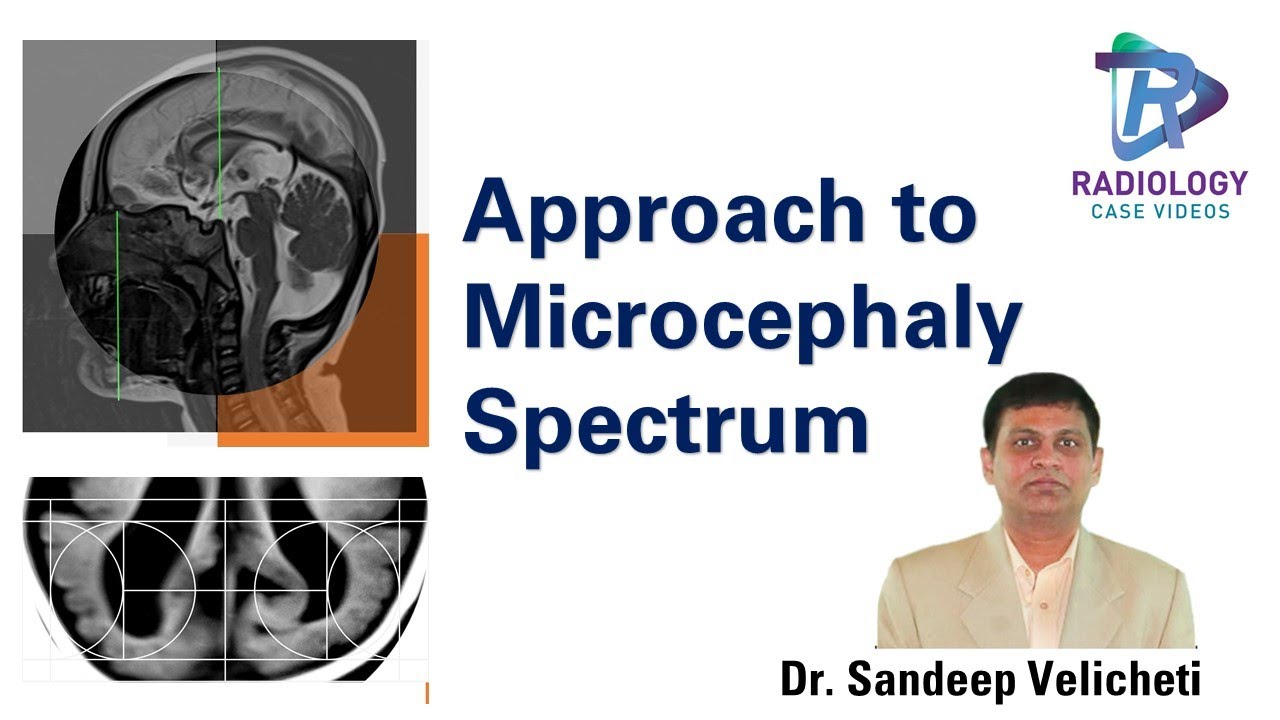 RADIOLOGY
CASE VIDEOS

Approach to Microcephaly Spectrum

Dr. Sandeep Velicheti